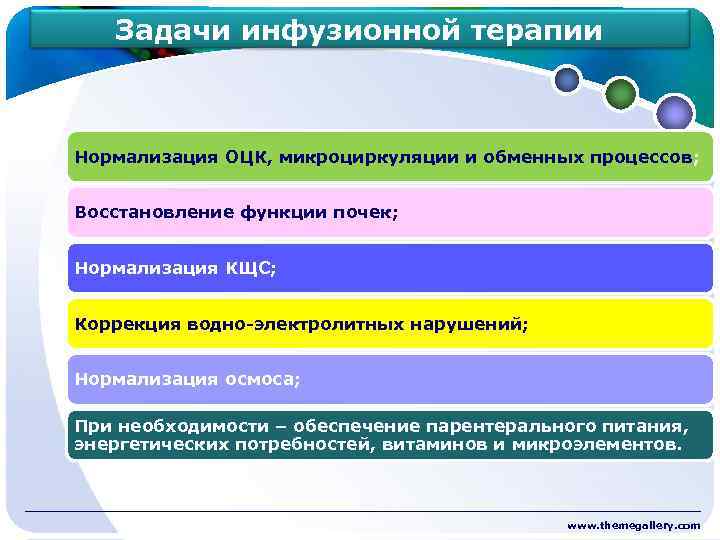 Задачи инфузионной терапии

Нормализация ОЦК, микроциркуляции и обменных процессов;

Восстановление функции почек;

Нормализация КЩС;

Коррекция водно-электролитных нарушений;

Нормализация осмоса;

При необходимости – обеспечение парентерального питания, энергетических потребностей, витаминов и микроэлементов.

www.themegallery.com